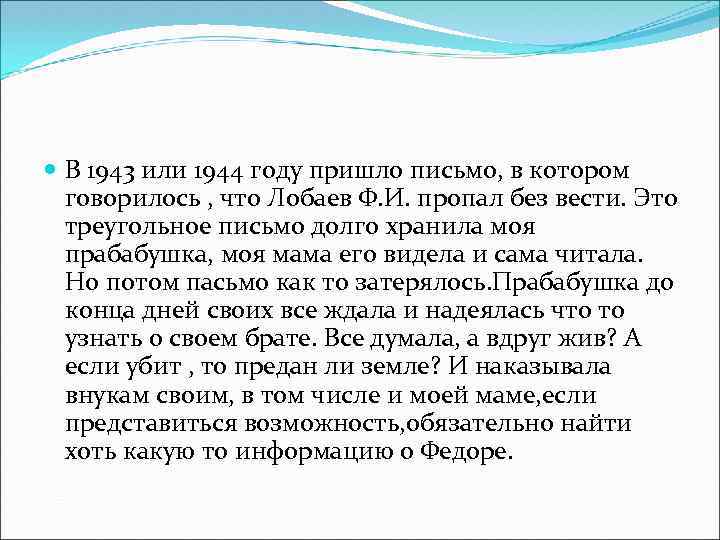 В 1943 или 1944 году пришло письмо, в котором говорилось , что Лобаев Ф.И. пропал без вести. Это треугольное письмо долго хранила моя прабабушка, моя мама его видела и сама читала. Но потом пасьмо как то затерялось.Прабабушка до конца дней своих все ждала и надеялась что то узнать о своем брате. Все думала, а вдруг жив? А если убит , то предан ли земле? И наказывала внукам своим, в том числе и моей маме,если представиться возможность,обязательно найти хоть какую то информацию о Федоре.